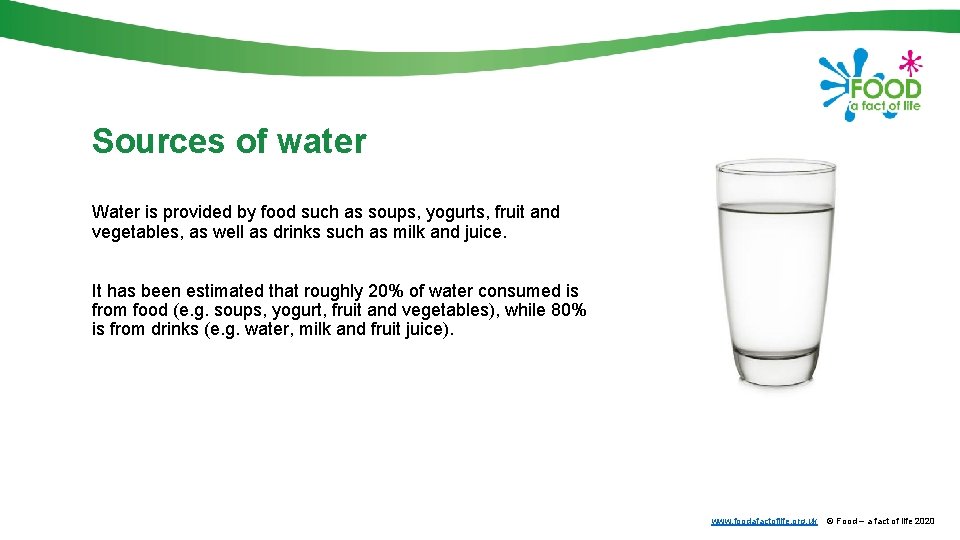 FOOD
a fact of life

Sources of water

Water is provided by food such as soups, yogurts, fruit and vegetables, as well as drinks such as milk and juice.

It has been estimated that roughly 20% of water consumed is from food (e.g. soups, yogurt, fruit and vegetables), while 80% is from drinks (e.g. water, milk and fruit juice).

www.foodafactoflife.org.uk © Food – a fact of life 2020